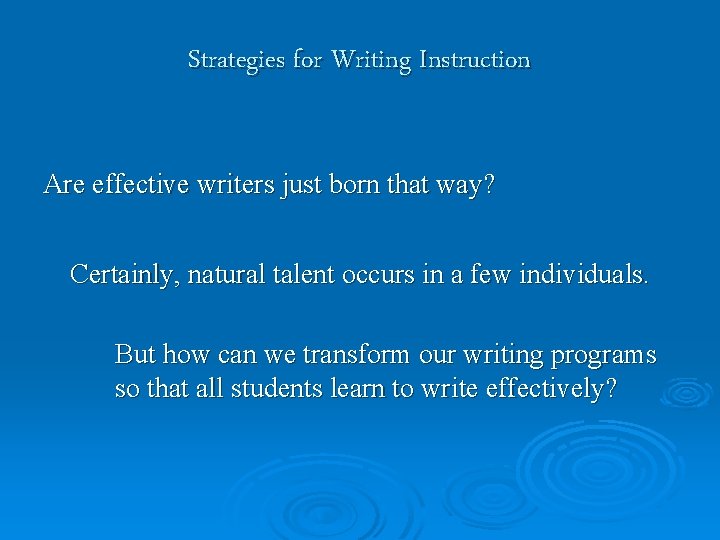 Strategies for Writing Instruction

Are effective writers just born that way?

Certainly, natural talent occurs in a few individuals.

But how can we transform our writing programs so that all students learn to write effectively?